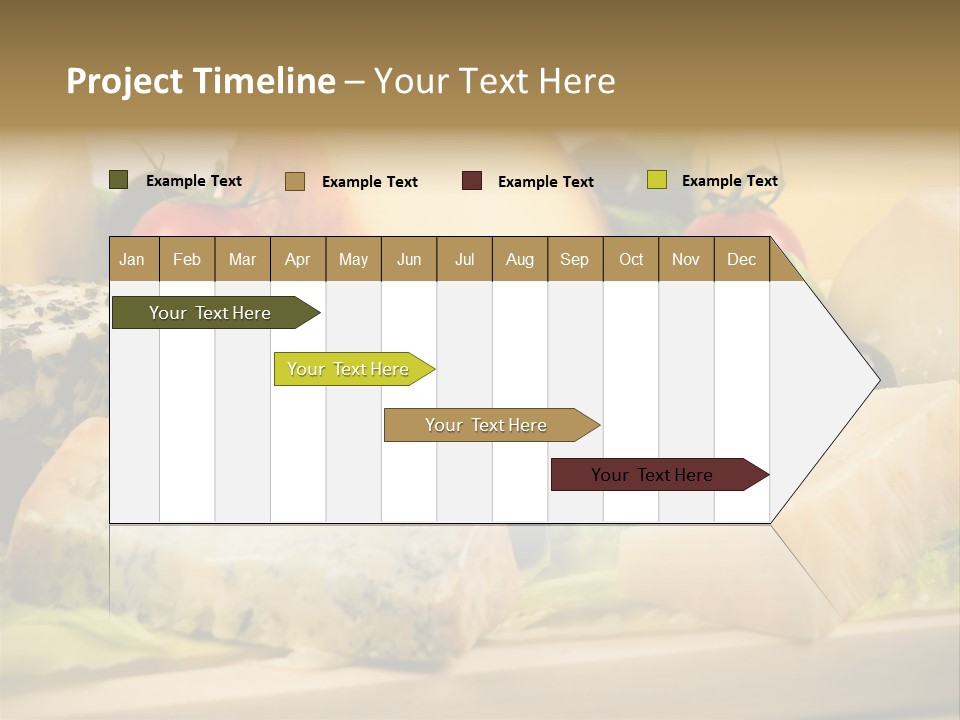 Project Timeline – Your Text Here

Example Text
Example Text
Example Text
Example Text

| Jan | Feb | Mar | Apr | May | Jun | Jul | Aug | Sep | Oct | Nov | Dec |
|---|---|---|---|---|---|---|---|---|---|---|---|

Your Text Here
Your Text Here
Your Text Here
Your Text Here